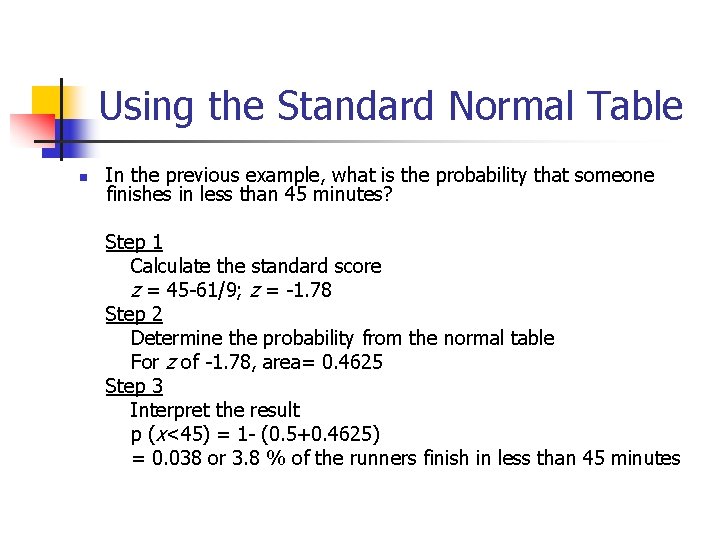 Using the Standard Normal Table

In the previous example, what is the probability that someone finishes in less than 45 minutes?

Step 1
Calculate the standard score
$z$ = 45-61/9; $z$ = -1.78
Step 2
Determine the probability from the normal table
For $z$ of -1.78, area= 0.4625
Step 3
Interpret the result
p ($x$<45) = 1- (0.5+0.4625)
= 0.038 or 3.8 % of the runners finish in less than 45 minutes